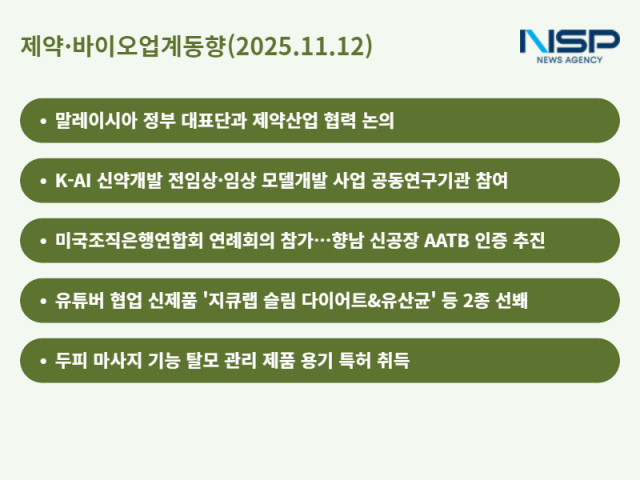 제약·바이오업계동향(2025.11.12)

NSP
NEWS AGENCY

• 말레이시아 정부 대표단과 제약산업 협력 논의

• K-AI 신약개발 전임상·임상 모델개발 사업 공동연구기관 참여

• 미국조직은행연합회 연례회의 참가…향남 신공장 AATB 인증 추진

• 유튜버 협업 신제품 '지큐랩 슬림 다이어트&유산균' 등 2종 선봬

• 두피 마사지 기능 탈모 관리 제품 용기 특허 취득